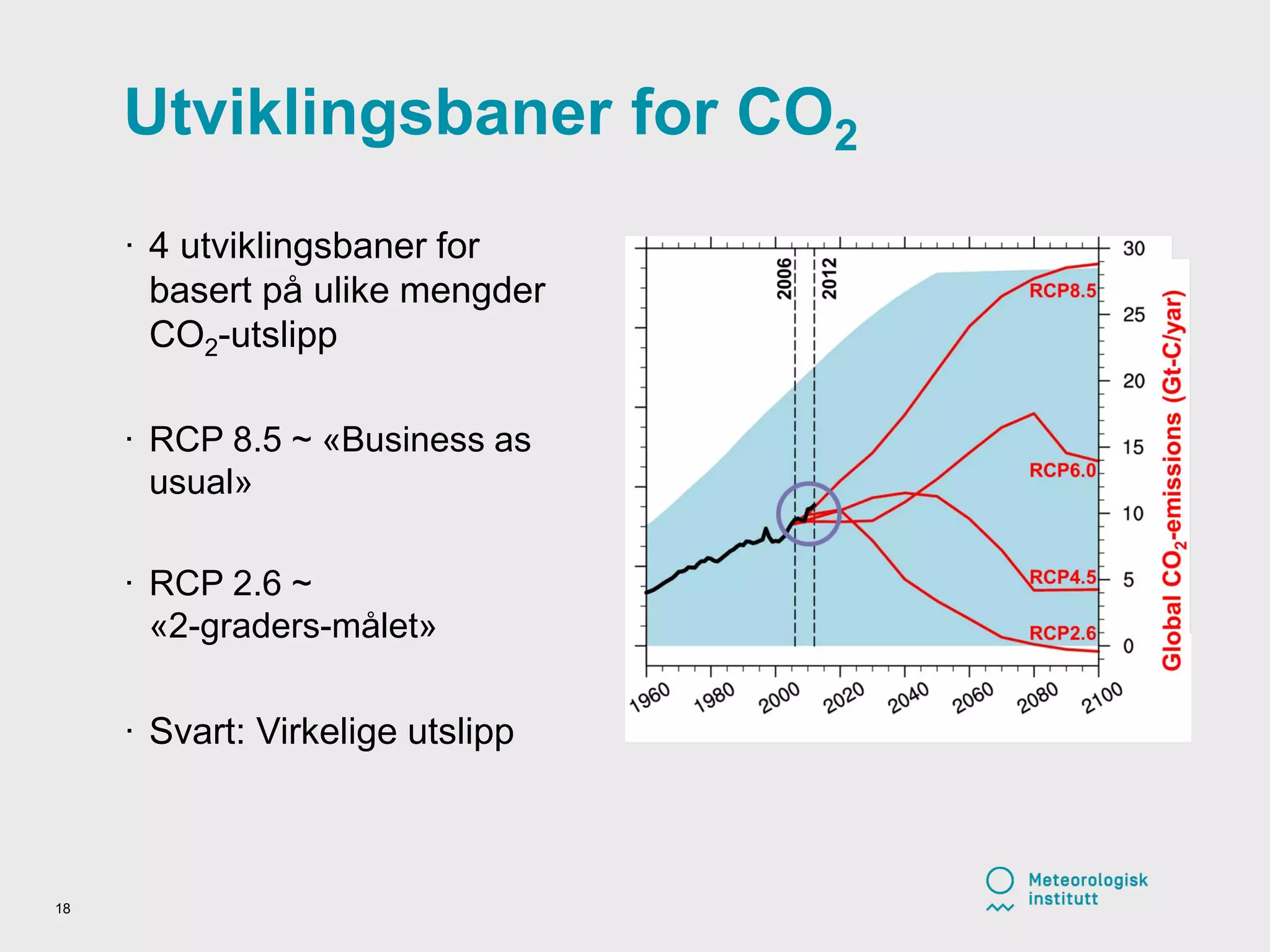 Utviklingsbaner for $CO_2$

· 4 utviklingsbaner for basert på ulike mengder $CO_2$-utslipp

· RCP 8.5 ~ «Business as usual»

· RCP 2.6 ~ «2-graders-målet»

· Svart: Virkelige utslipp

2006
2012
RCP8.5
RCP6.0
RCP4.5
RCP2.6
30
25
20
15
10
5
0
Global $CO_2$-emissions (Gt-C/yar)
1960
1980
2000
2020
2040
2060
2080
2100

18

Meteorologisk institutt